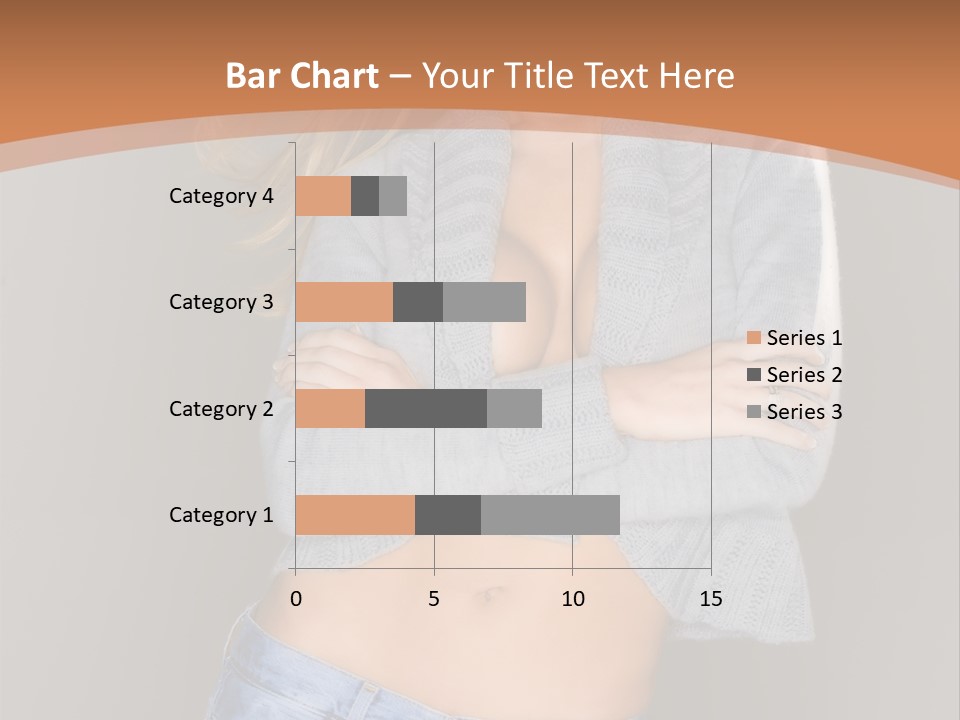 Bar Chart – Your Title Text Here

Category 4
Category 3
Category 2
Category 1

0
5
10
15

Series 1
Series 2
Series 3